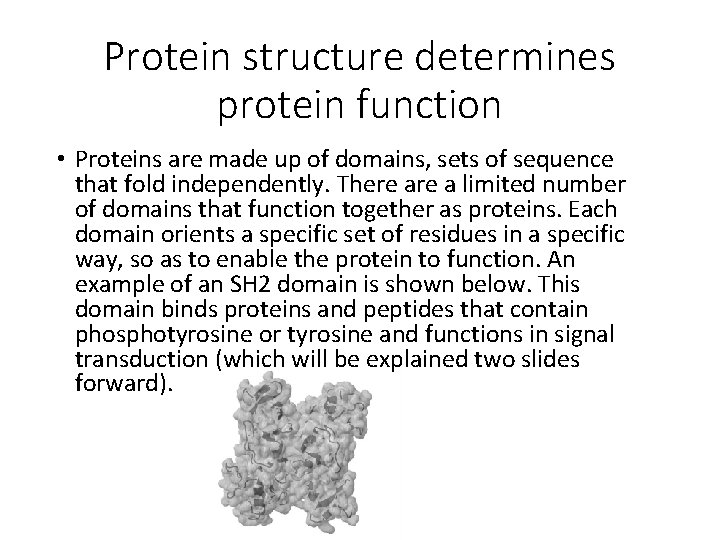 Protein structure determines protein function

• Proteins are made up of domains, sets of sequence that fold independently. There are a limited number of domains that function together as proteins. Each domain orients a specific set of residues in a specific way, so as to enable the protein to function. An example of an SH2 domain is shown below. This domain binds proteins and peptides that contain phosphotyrosine or tyrosine and functions in signal transduction (which will be explained two slides forward).